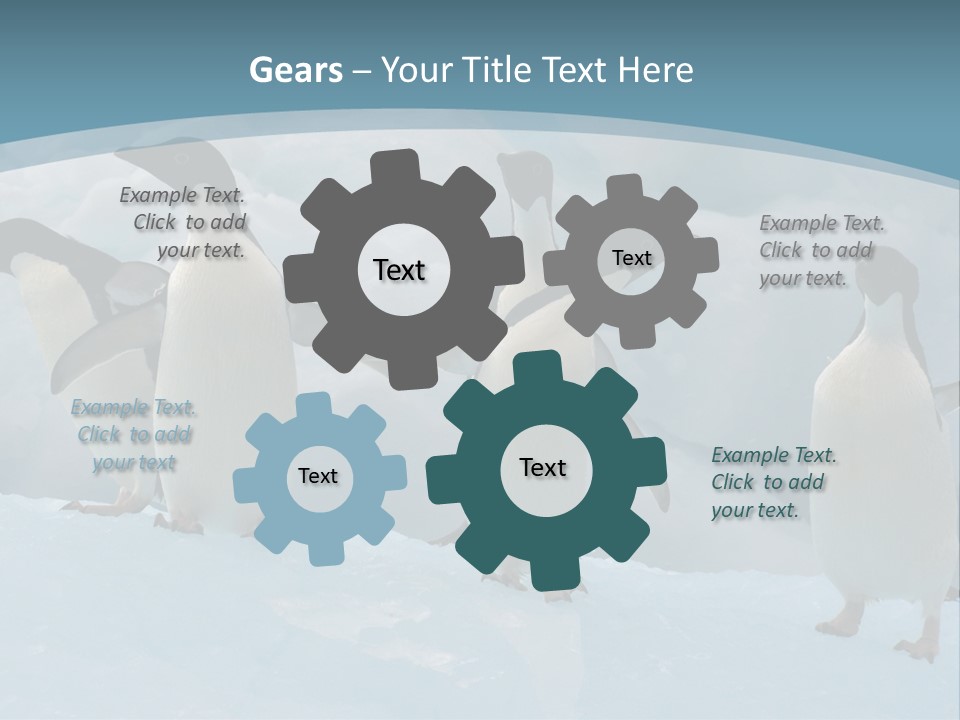 Gears – Your Title Text Here

Example Text. Click to add your text.

Text

Text

Example Text. Click to add your text.

Example Text. Click to add your text

Text

Text

Example Text. Click to add your text.